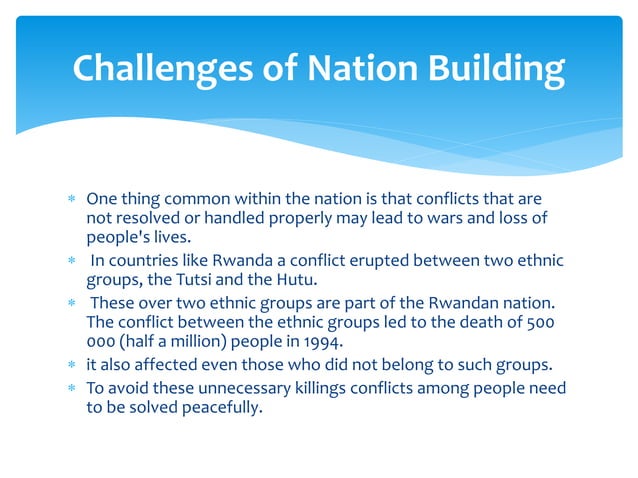 Challenges of Nation Building

* One thing common within the nation is that conflicts that are not resolved or handled properly may lead to wars and loss of people's lives.
* In countries like Rwanda a conflict erupted between two ethnic groups, the Tutsi and the Hutu.
* These over two ethnic groups are part of the Rwandan nation. The conflict between the ethnic groups led to the death of 500 000 (half a million) people in 1994.
* it also affected even those who did not belong to such groups.
* To avoid these unnecessary killings conflicts among people need to be solved peacefully.